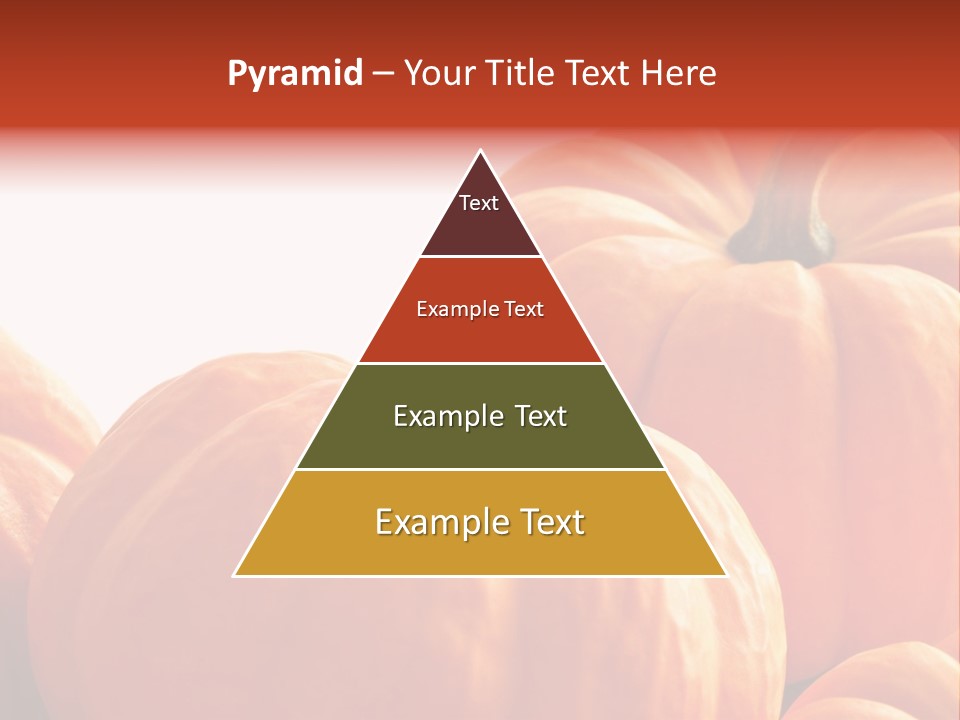 Pyramid – Your Title Text Here

Text

Example Text

Example Text

Example Text